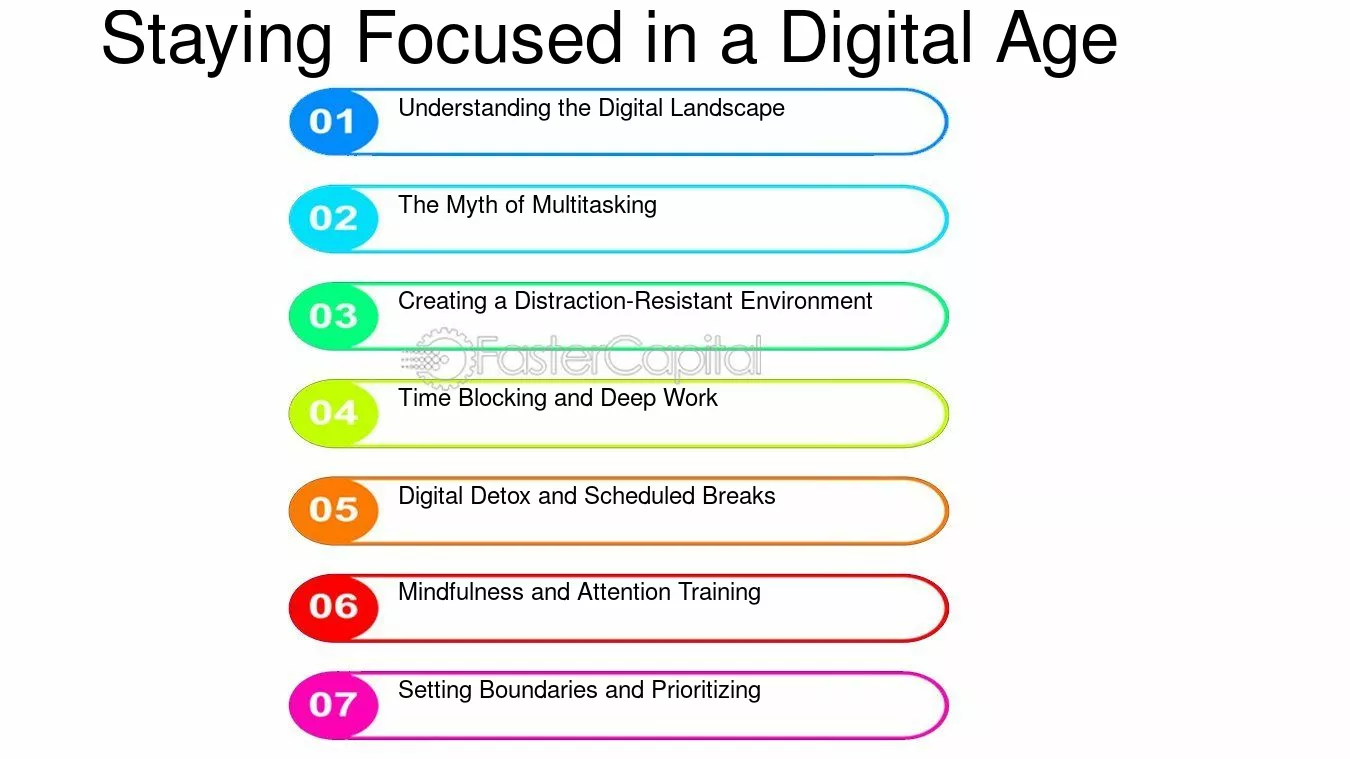 Staying Focused in a Digital Age

01 Understanding the Digital Landscape

02 The Myth of Multitasking

03 Creating a Distraction-Resistant Environment

FasterCapital

04 Time Blocking and Deep Work

05 Digital Detox and Scheduled Breaks

06 Mindfulness and Attention Training

07 Setting Boundaries and Prioritizing